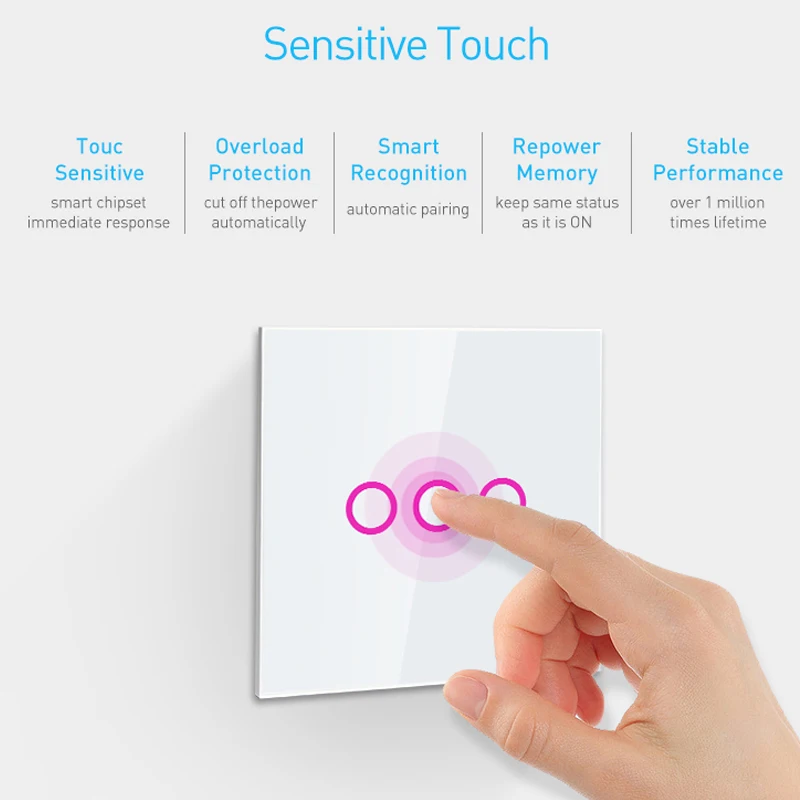 Sensitive Touch

Touc Sensitive
smart chipset immediate response

Overload Protection
cut off thepower automatically

Smart Recognition
automatic pairing

Repower Memory
keep same status as it is ON

Stable Performance
over 1 million times lifetime